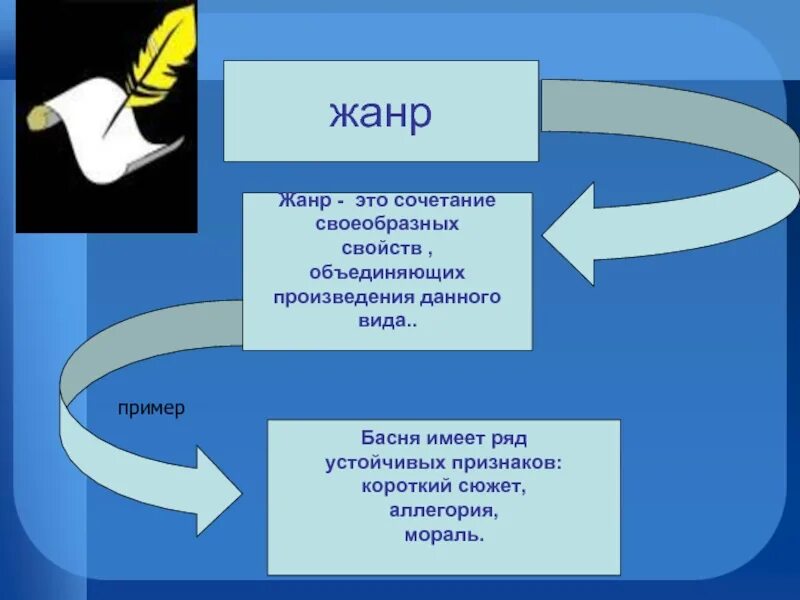 жанр

Жанр - это сочетание своеобразных свойств , объединяющих произведения данного вида..

пример

Басня имеет ряд устойчивых признаков: короткий сюжет, аллегория, мораль.